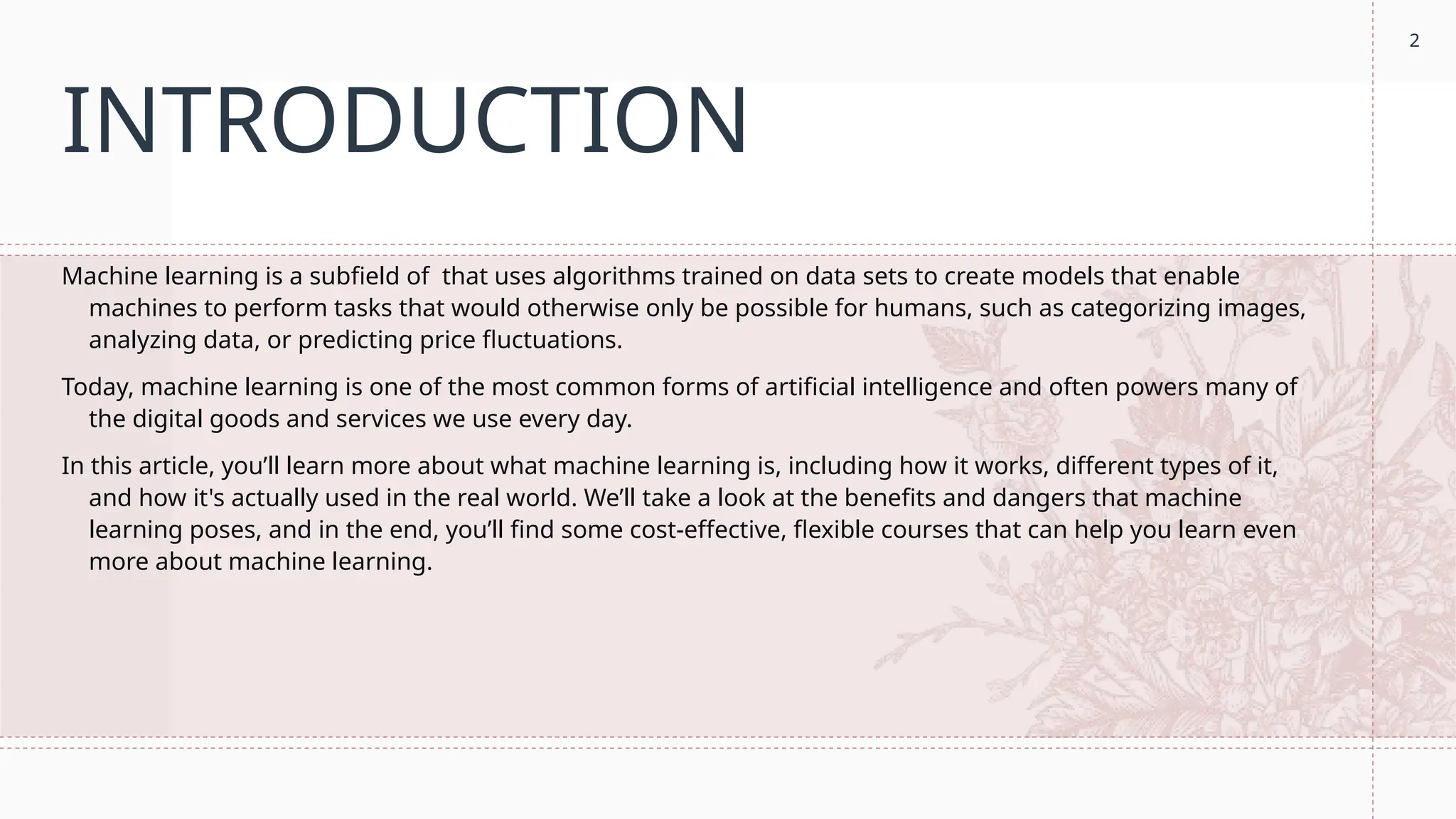 2

INTRODUCTION

Machine learning is a subfield of  that uses algorithms trained on data sets to create models that enable machines to perform tasks that would otherwise only be possible for humans, such as categorizing images, analyzing data, or predicting price fluctuations.

Today, machine learning is one of the most common forms of artificial intelligence and often powers many of the digital goods and services we use every day.

In this article, you’ll learn more about what machine learning is, including how it works, different types of it, and how it's actually used in the real world. We’ll take a look at the benefits and dangers that machine learning poses, and in the end, you’ll find some cost-effective, flexible courses that can help you learn even more about machine learning.